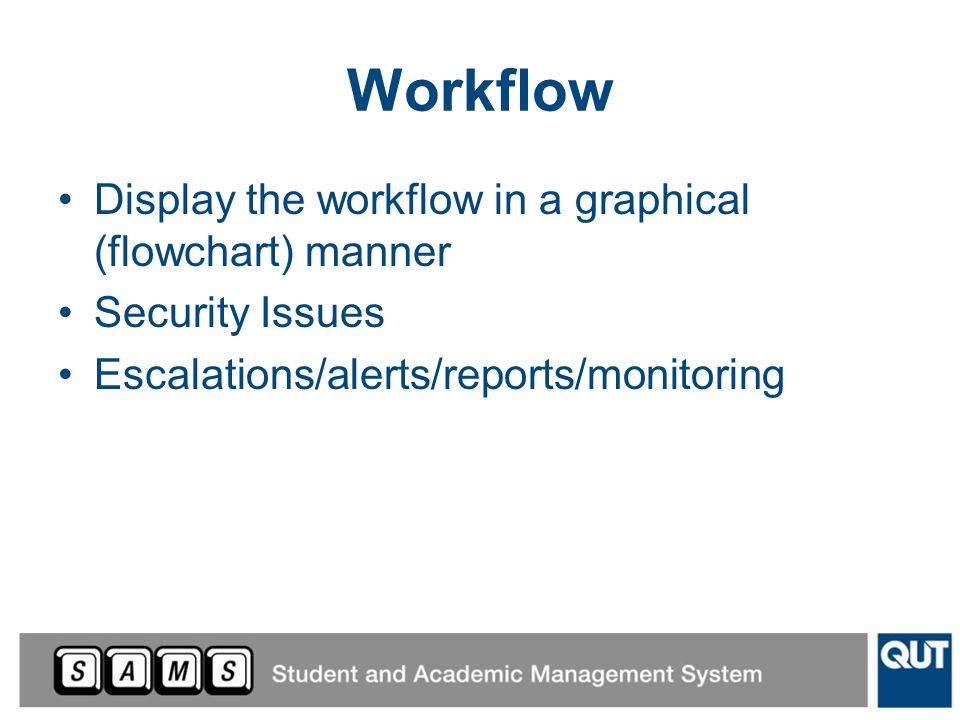 Workflow

• Display the workflow in a graphical (flowchart) manner
• Security Issues
• Escalations/alerts/reports/monitoring

S A M S Student and Academic Management System

QUT